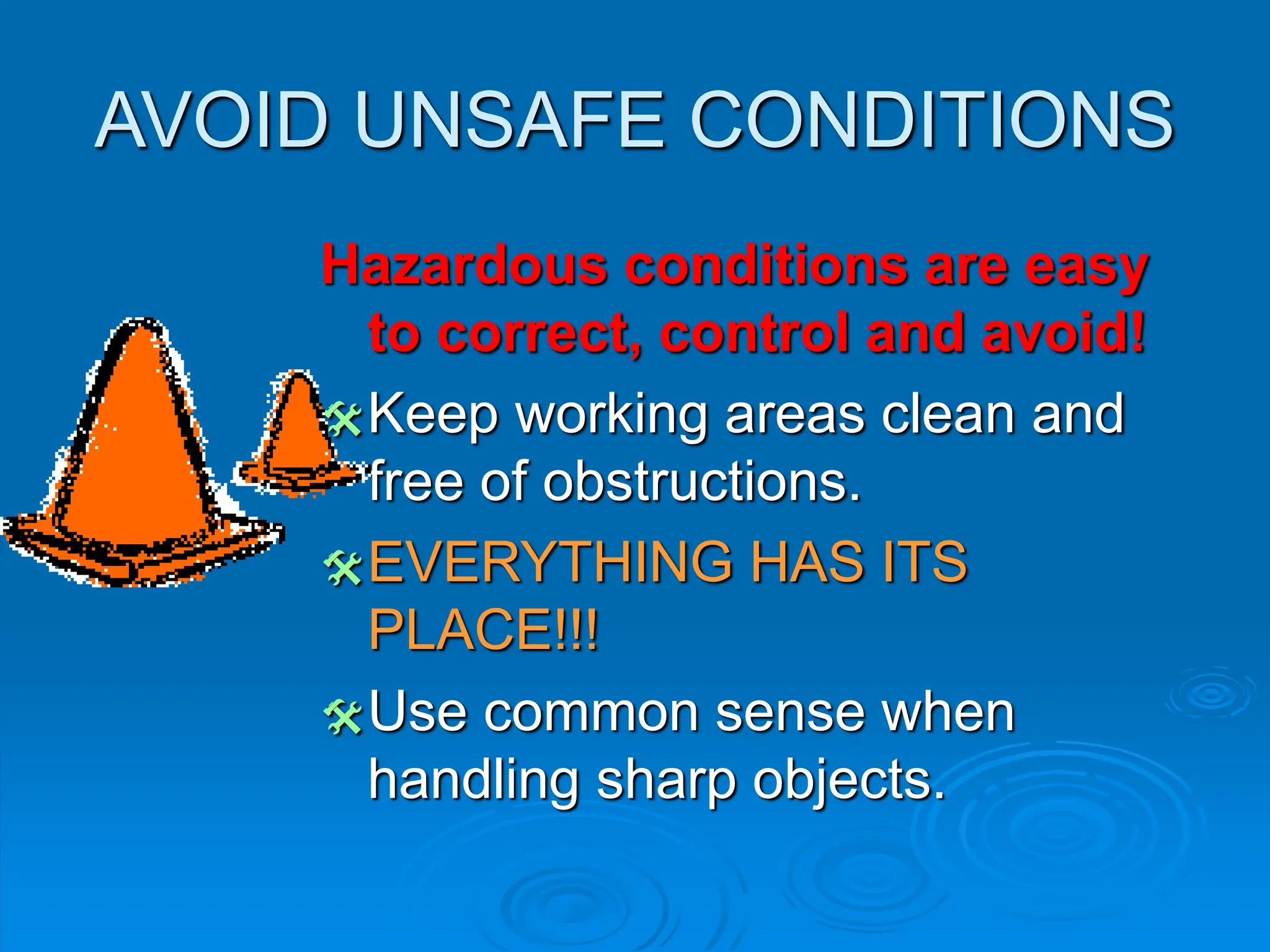 AVOID UNSAFE CONDITIONS

Hazardous conditions are easy to correct, control and avoid!

Keep working areas clean and free of obstructions.

EVERYTHING HAS ITS PLACE!!!

Use common sense when handling sharp objects.